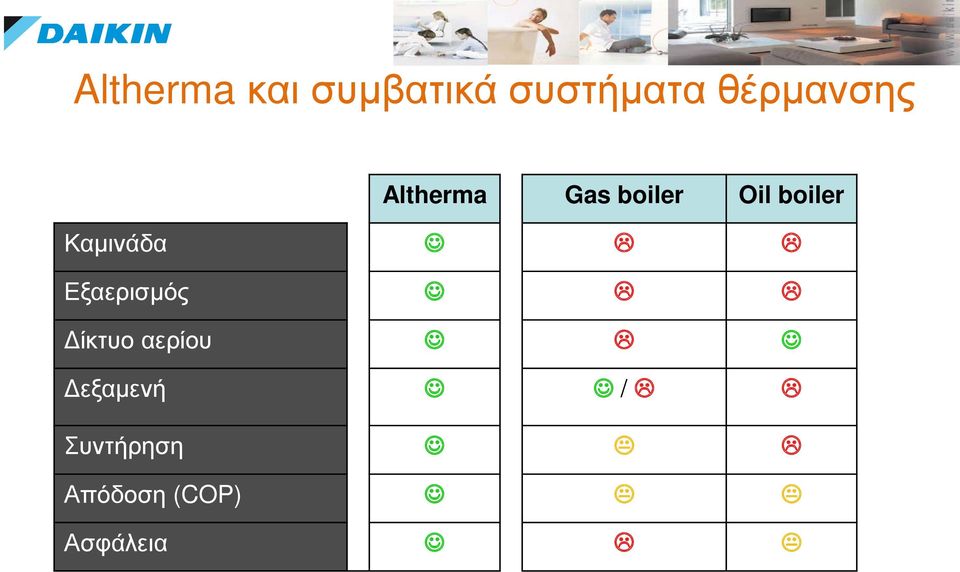 DAIKIN

Altherma και συμβατικά συστήματα θέρμανσης

| | Altherma | Gas boiler | Oil boiler |
|---|---|---|---|
| Καμινάδα | ☺ | ☹ | ☹ |
| Εξαερισμός | ☺ | ☹ | ☹ |
| Δίκτυο αερίου | ☺ | ☹ | ☺ |
| Δεξαμενή | ☺ | ☺ / ☹ | ☹ |
| Συντήρηση | ☺ | 😐 | ☹ |
| Απόδοση (COP) | ☺ | 😐 | 😐 |
| Ασφάλεια | ☺ | ☹ | 😐 |